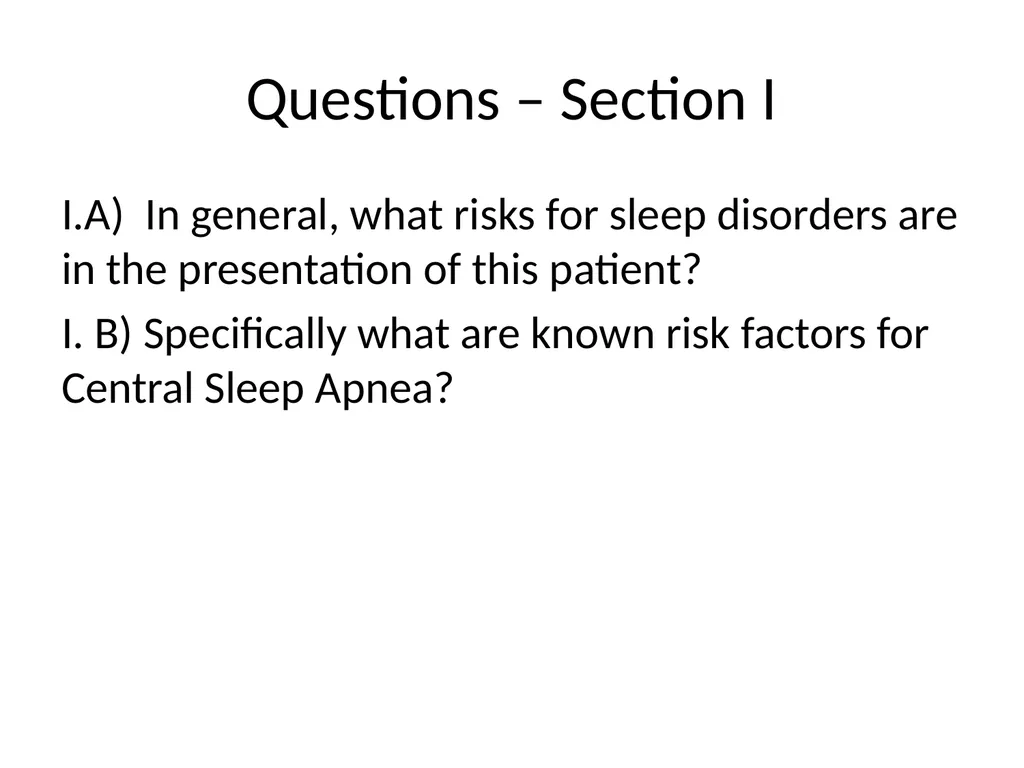 Questions – Section I

I.A) In general, what risks for sleep disorders are in the presentation of this patient?

I. B) Specifically what are known risk factors for Central Sleep Apnea?